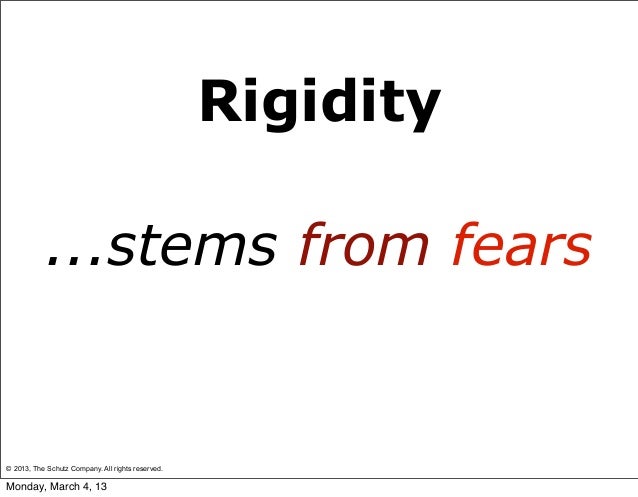 Rigidity

...stems from fears

© 2013, The Schutz Company. All rights reserved.

Monday, March 4, 13